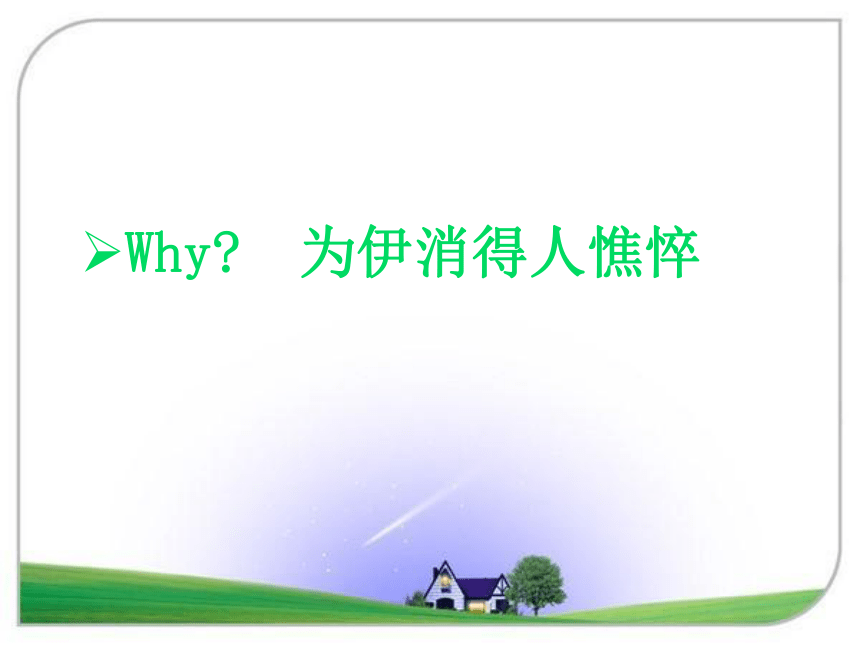 ➢Why?　为伊消得人憔悴